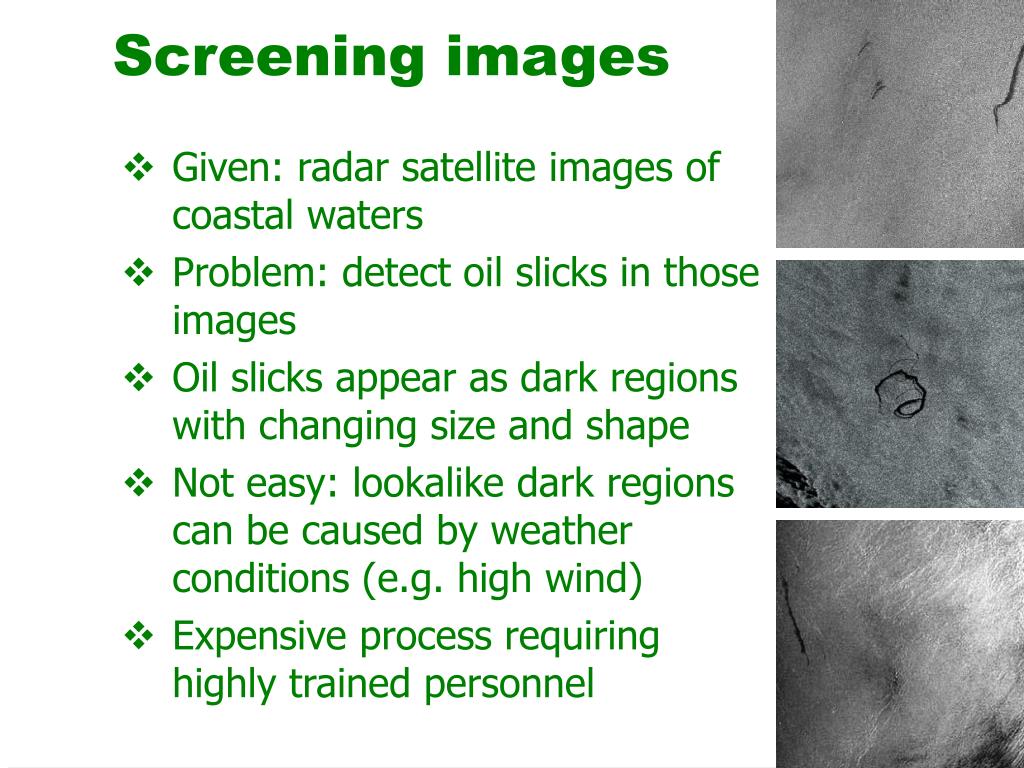 Screening images

❖ Given: radar satellite images of coastal waters
❖ Problem: detect oil slicks in those images
❖ Oil slicks appear as dark regions with changing size and shape
❖ Not easy: lookalike dark regions can be caused by weather conditions (e.g. high wind)
❖ Expensive process requiring highly trained personnel